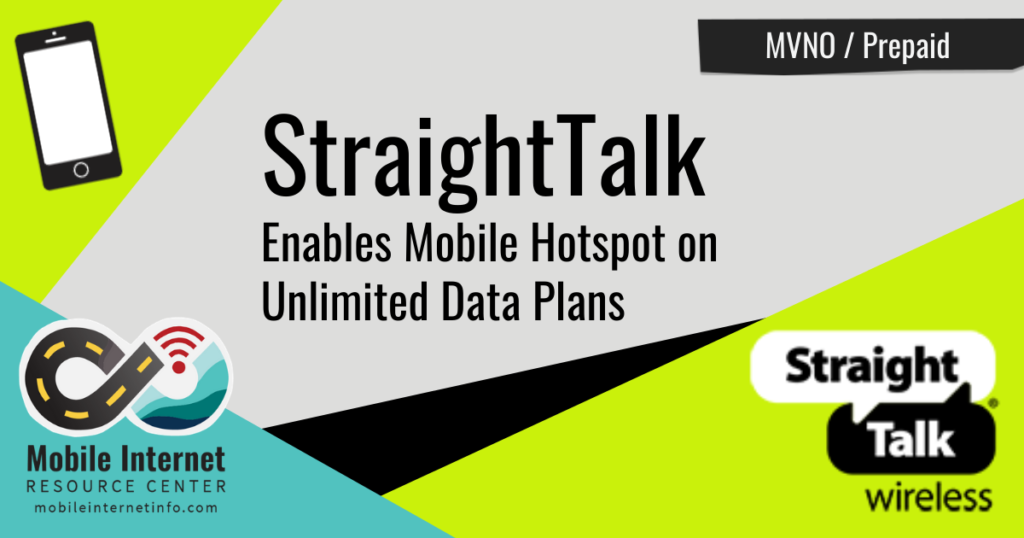 MVNO / Prepaid

StraightTalk

Enables Mobile Hotspot on Unlimited Data Plans

Mobile Internet
RESOURCE CENTER
mobileinternetinfo.com

Straight
Talk®
wireless